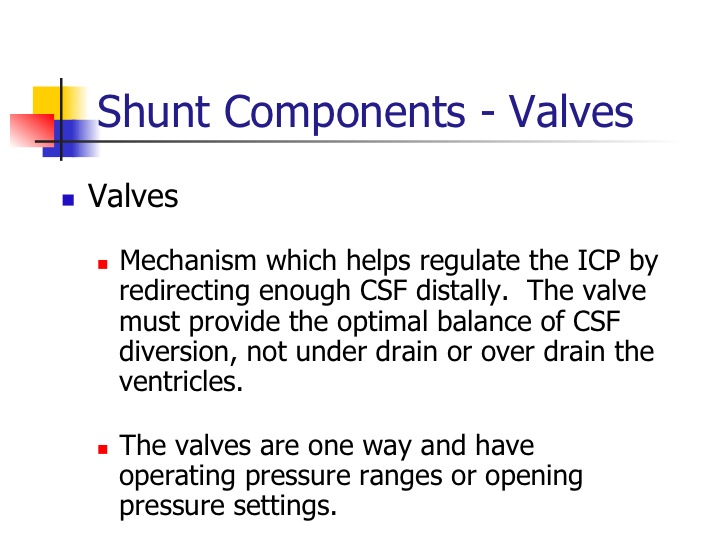 Shunt Components - Valves

Valves

Mechanism which helps regulate the ICP by redirecting enough CSF distally.  The valve must provide the optimal balance of CSF diversion, not under drain or over drain the ventricles.

The valves are one way and have operating pressure ranges or opening pressure settings.